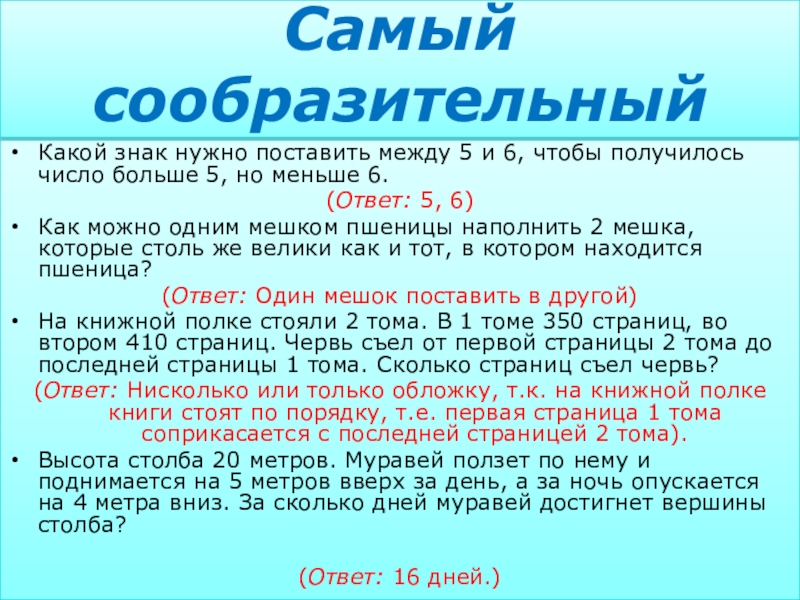 Самый сообразительный

• Какой знак нужно поставить между 5 и 6, чтобы получилось число больше 5, но меньше 6.

(Ответ: 5, 6)

• Как можно одним мешком пшеницы наполнить 2 мешка, которые столь же велики как и тот, в котором находится пшеница?

(Ответ: Один мешок поставить в другой)

• На книжной полке стояли 2 тома. В 1 томе 350 страниц, во втором 410 страниц. Червь съел от первой страницы 2 тома до последней страницы 1 тома. Сколько страниц съел червь?

(Ответ: Нисколько или только обложку, т.к. на книжной полке книги стоят по порядку, т.е. первая страница 1 тома соприкасается с последней страницей 2 тома).

• Высота столба 20 метров. Муравей ползет по нему и поднимается на 5 метров вверх за день, а за ночь опускается на 4 метра вниз. За сколько дней муравей достигнет вершины столба?

(Ответ: 16 дней.)